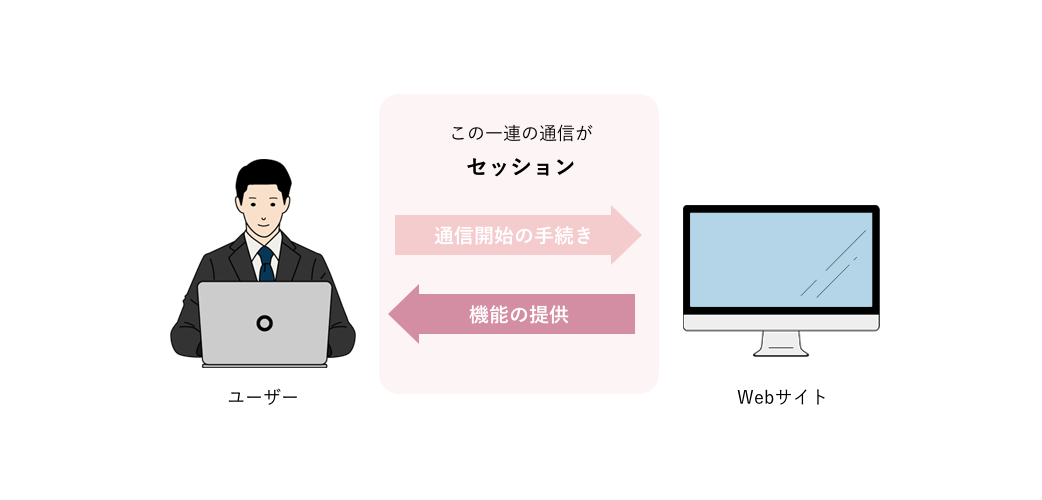 この一連の通信が
セッション

通信開始の手続き

機能の提供

ユーザー

Webサイト